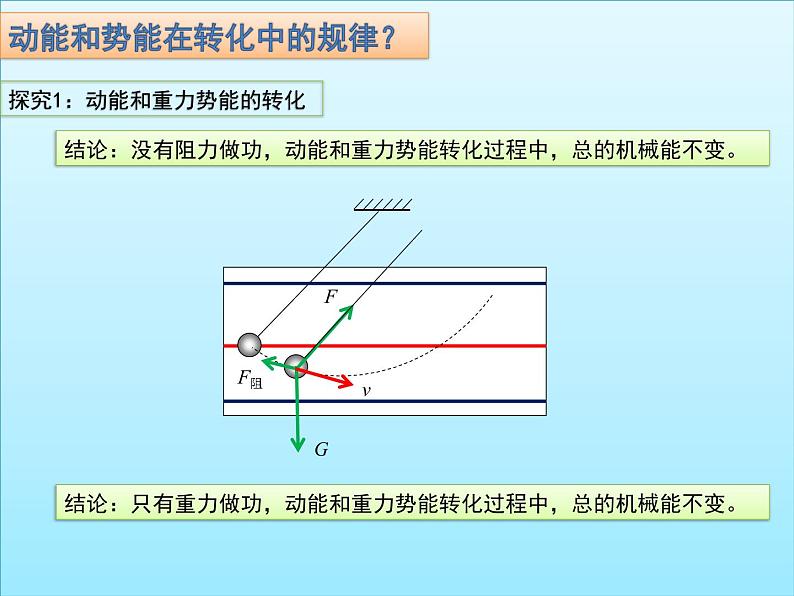 动能和势能在转化中的规律？

探究1：动能和重力势能的转化

结论：没有阻力做功，动能和重力势能转化过程中，总的机械能不变。

$F$

$F_{阻}$

$v$

$G$

结论：只有重力做功，动能和重力势能转化过程中，总的机械能不变。